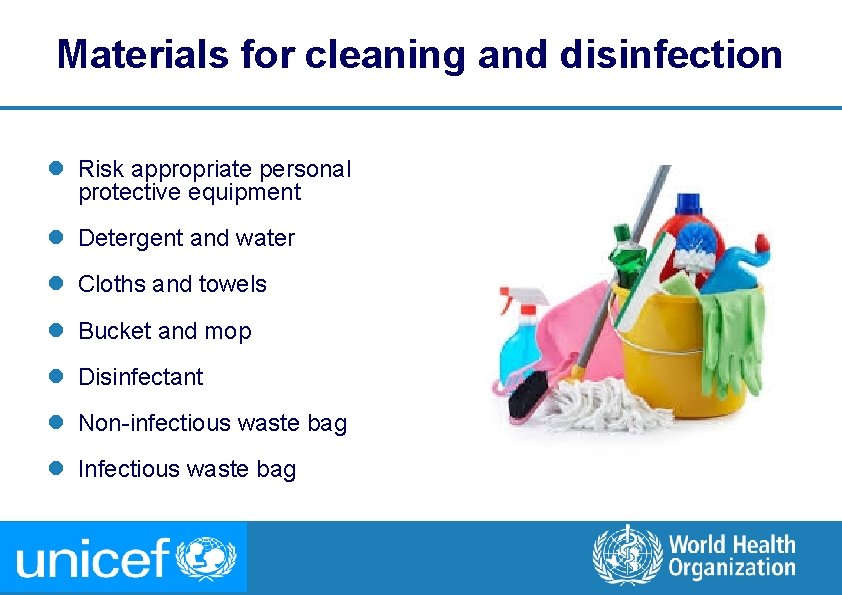 Materials for cleaning and disinfection

- Risk appropriate personal protective equipment
- Detergent and water
- Cloths and towels
- Bucket and mop
- Disinfectant
- Non-infectious waste bag
- Infectious waste bag

unicef

World Health Organization